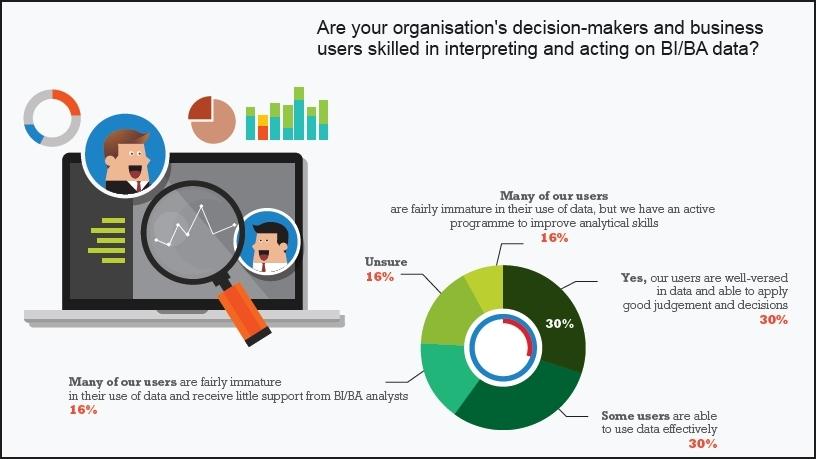 Are your organisation's decision-makers and business users skilled in interpreting and acting on BI/BA data?

Many of our users are fairly immature in their use of data, but we have an active programme to improve analytical skills
16%

Unsure
16%

Yes, our users are well-versed in data and able to apply good judgement and decisions
30%

30%

Many of our users are fairly immature in their use of data and receive little support from BI/BA analysts
16%

Some users are able to use data effectively
30%